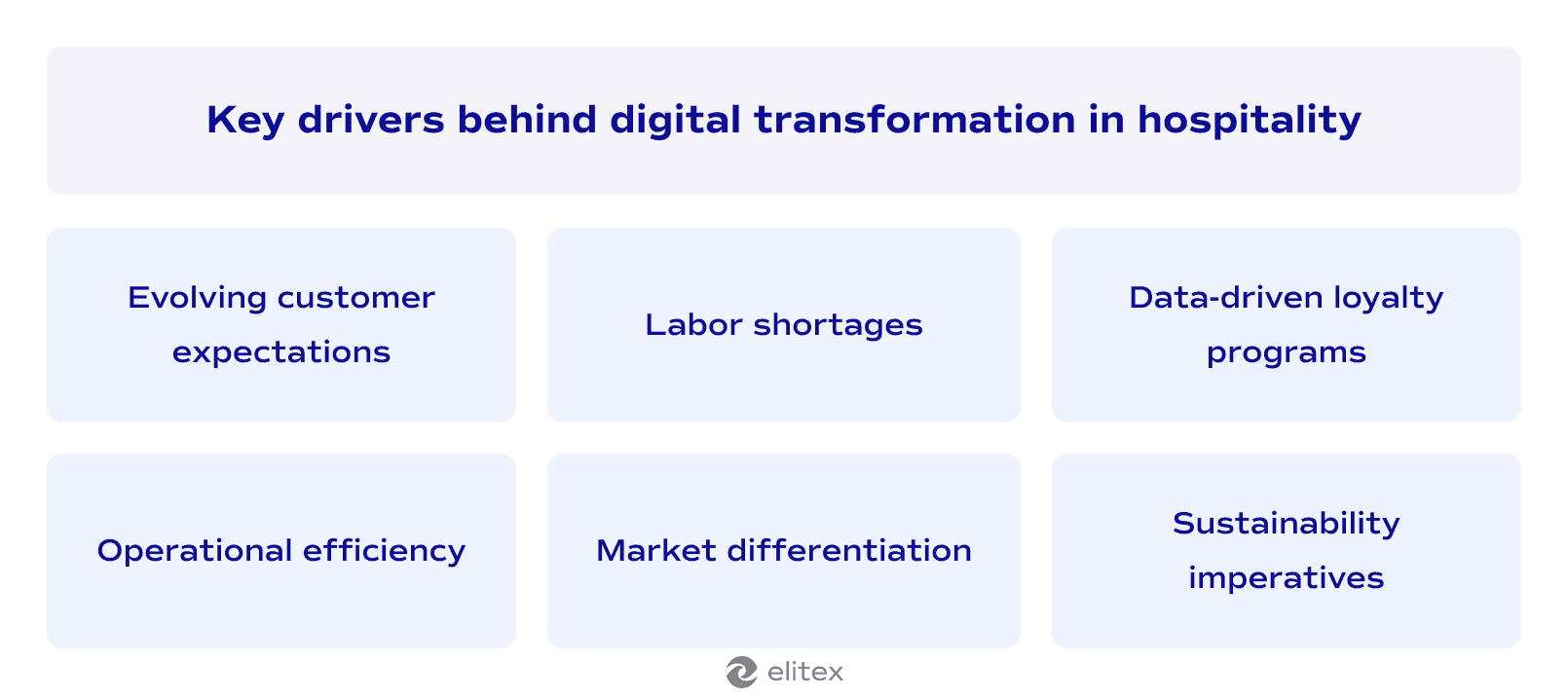 Key drivers behind digital transformation in hospitality

Evolving customer expectations

Labor shortages

Data-driven loyalty programs

Operational efficiency

Market differentiation

Sustainability imperatives

elitex